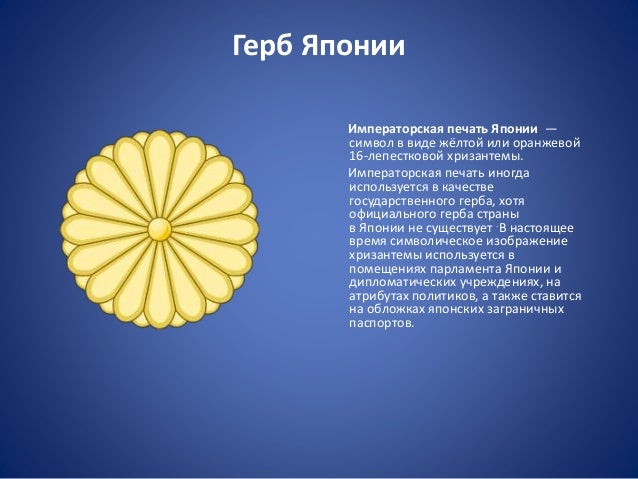 Герб Японии

Императорская печать Японии — символ в виде жёлтой или оранжевой 16-лепестковой хризантемы.

Императорская печать иногда используется в качестве государственного герба, хотя официального герба страны в Японии не существует . В настоящее время символическое изображение хризантемы используется в помещениях парламента Японии и дипломатических учреждениях, на атрибутах политиков, а также ставится на обложках японских заграничных паспортов.